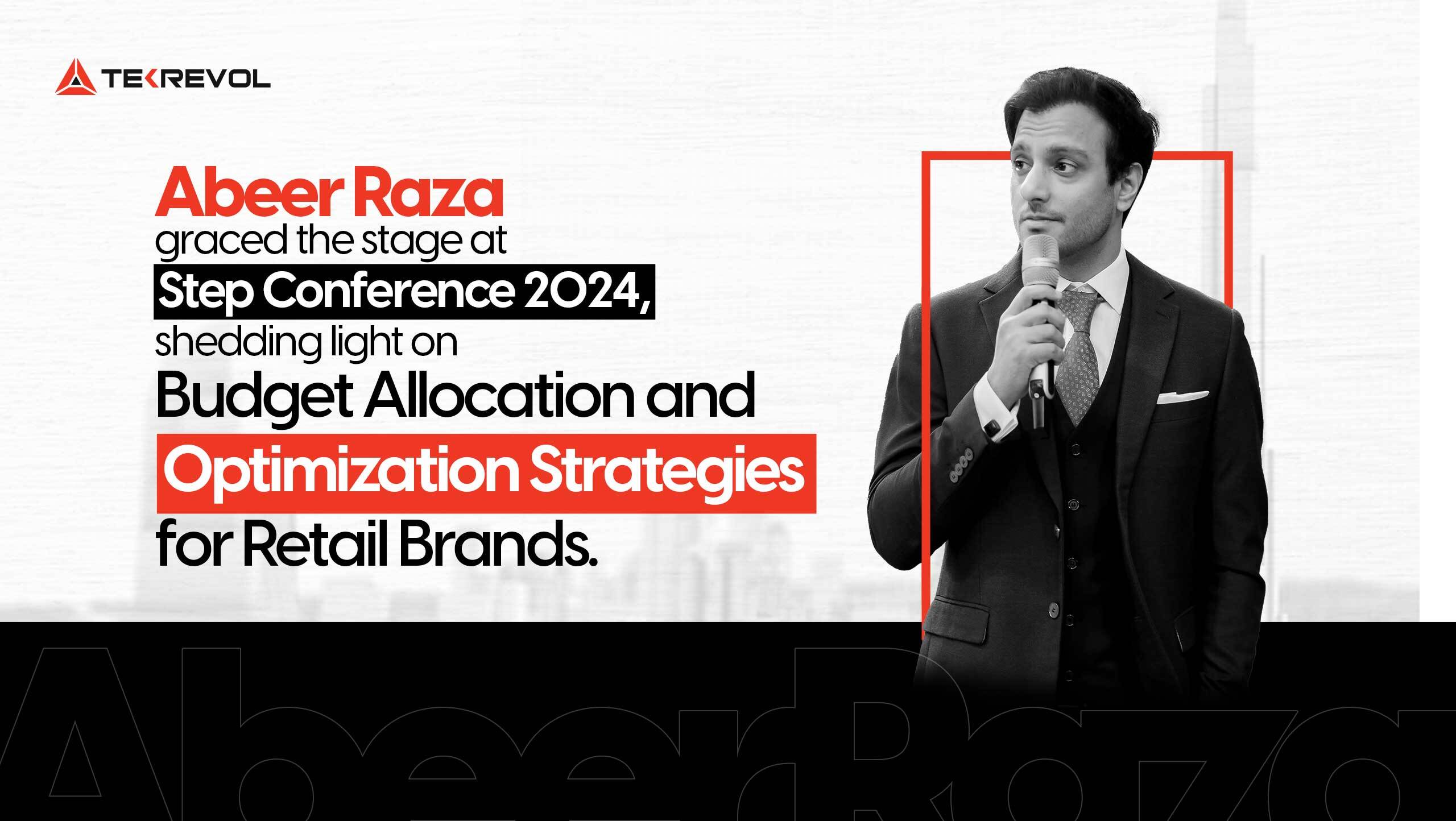 TEKREVOL

Abeer Raza
graced the stage at
Step Conference 2024,
shedding light on
Budget Allocation and
Optimization Strategies
for Retail Brands.

Abeer Raza